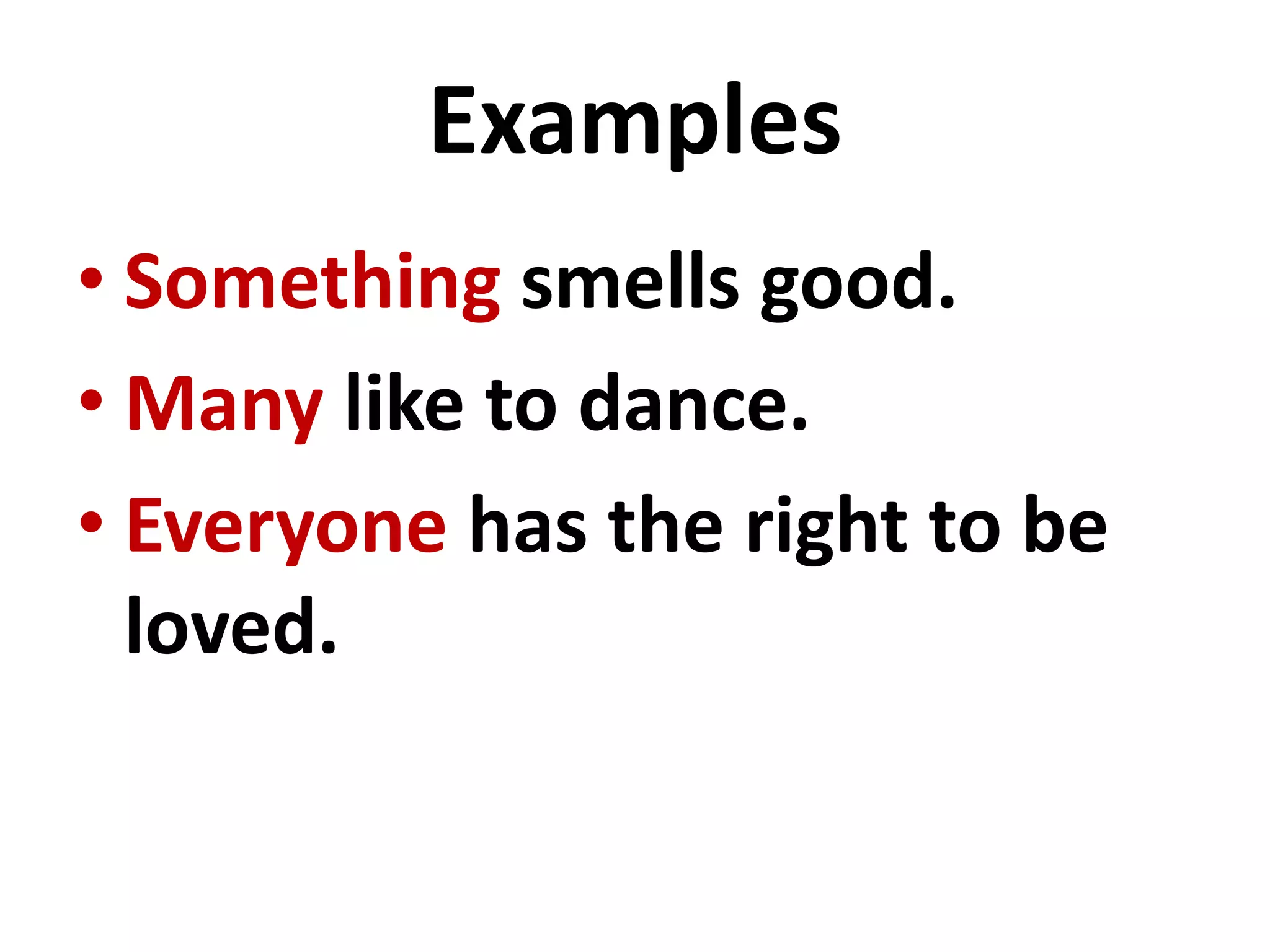 Examples

• Something smells good.
• Many like to dance.
• Everyone has the right to be loved.